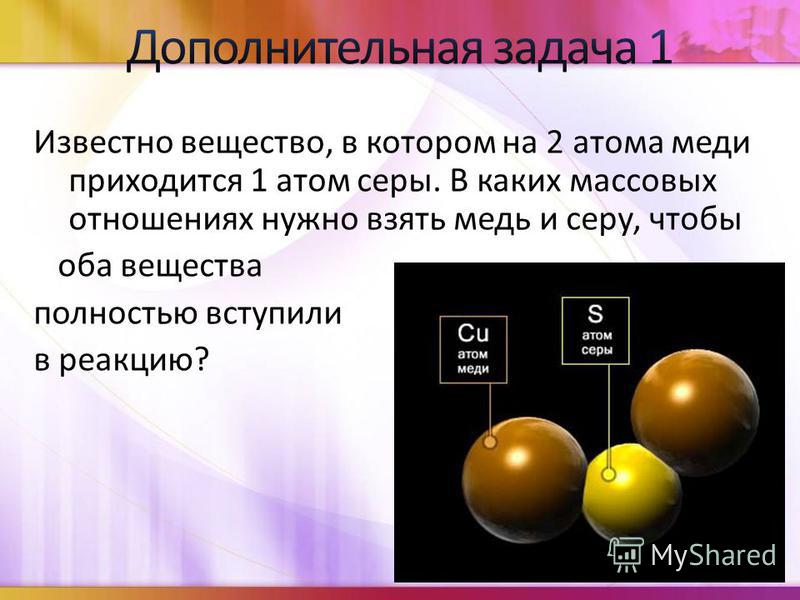 Дополнительная задача 1

Известно вещество, в котором на 2 атома меди приходится 1 атом серы. В каких массовых отношениях нужно взять медь и серу, чтобы оба вещества полностью вступили в реакцию?

Cu
атом
меди

S
атом
серы

MyShared